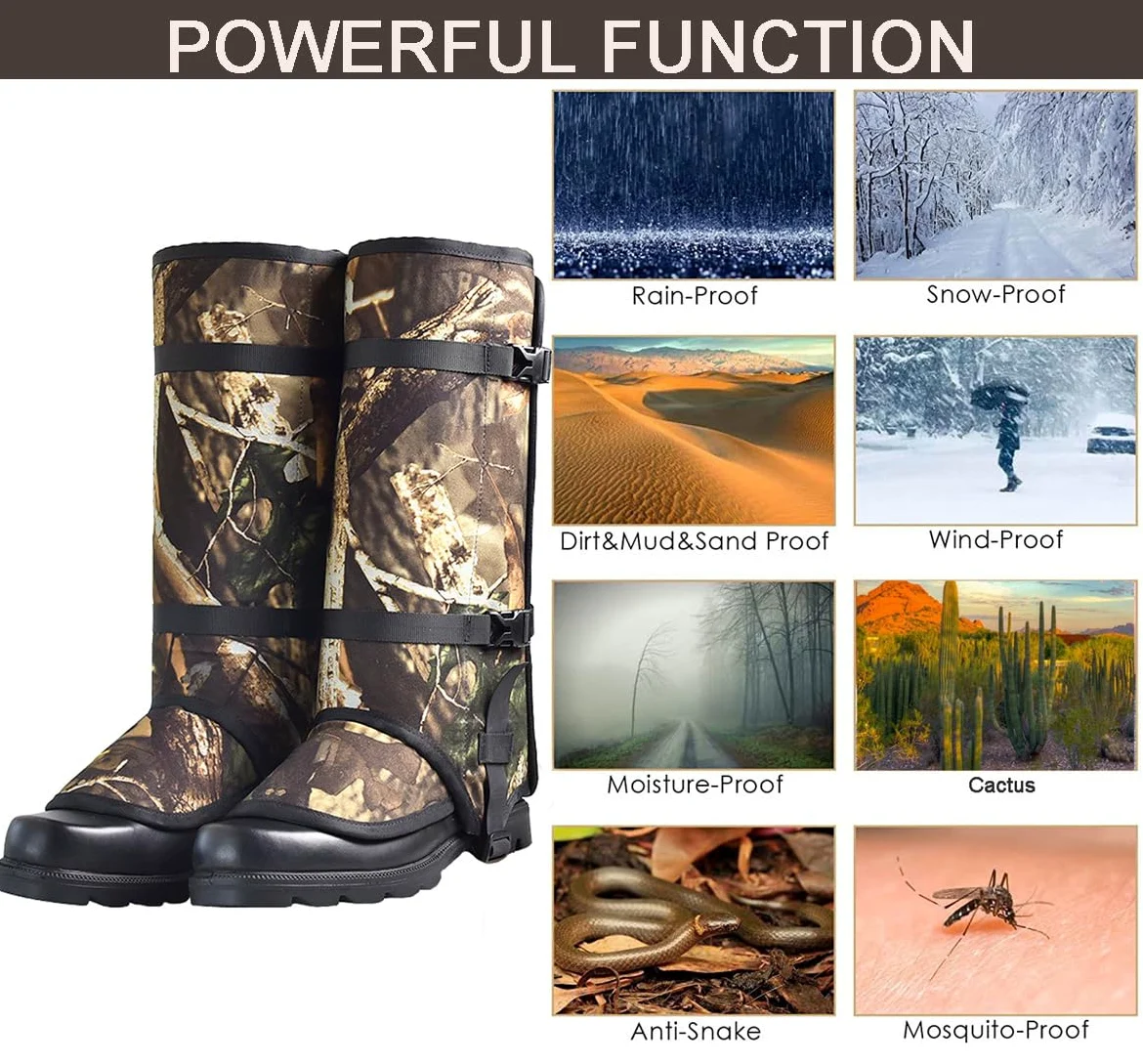 POWERFUL FUNCTION

Rain-Proof

Snow-Proof

Dirt&Mud&Sand Proof

Wind-Proof

Moisture-Proof

Cactus

Anti-Snake

Mosquito-Proof